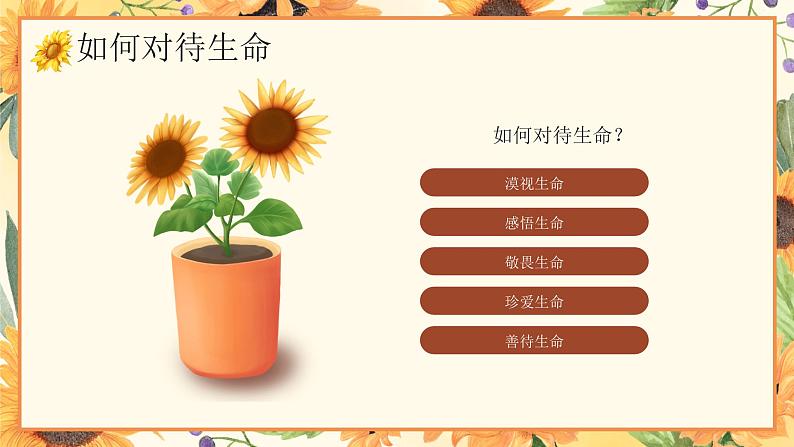 如何对待生命

如何对待生命？

漠视生命

感悟生命

敬畏生命

珍爱生命

善待生命